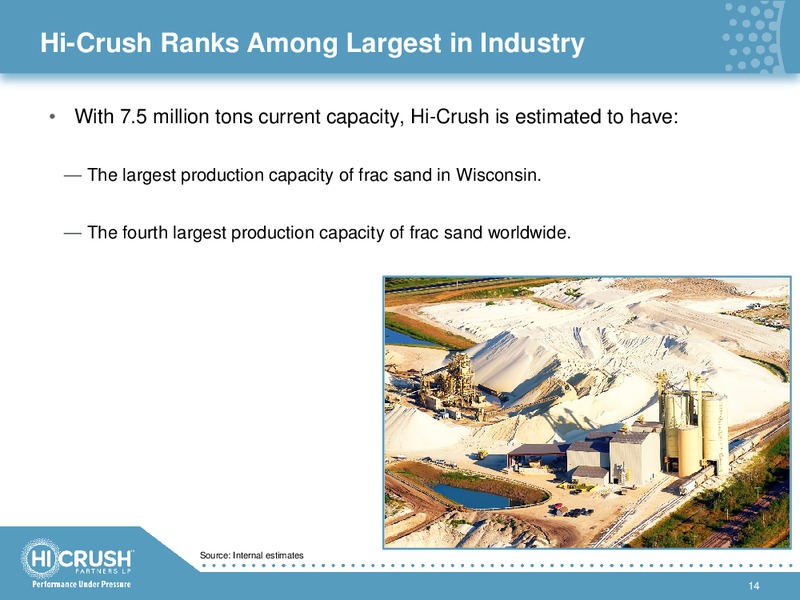 Hi-Crush Ranks Among Largest in Industry

• With 7.5 million tons current capacity, Hi-Crush is estimated to have:

— The largest production capacity of frac sand in Wisconsin.

— The fourth largest production capacity of frac sand worldwide.

Source: Internal estimates

HI CRUSH PARTNERS LP
Performance Under Pressure

14